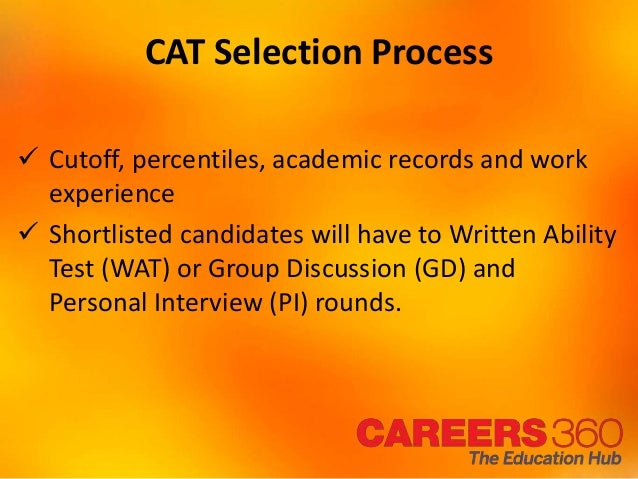 CAT Selection Process

✓ Cutoff, percentiles, academic records and work experience

✓ Shortlisted candidates will have to Written Ability Test (WAT) or Group Discussion (GD) and Personal Interview (PI) rounds.

CAREERS360
The Education Hub